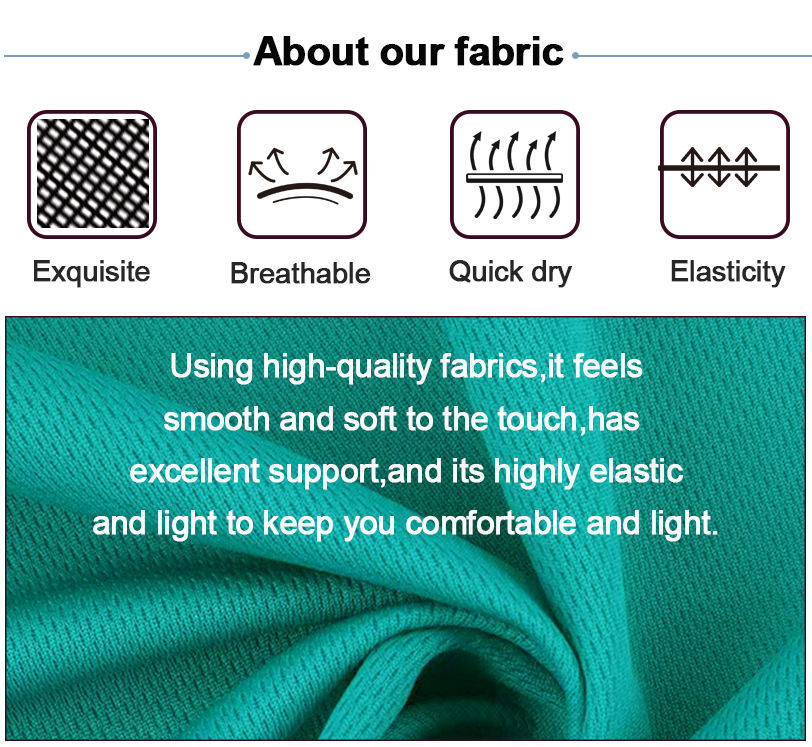 About our fabric

Exquisite

Breathable

Quick dry

Elasticity

Using high-quality fabrics,it feels smooth and soft to the touch,has excellent support,and its highly elastic and light to keep you comfortable and light.